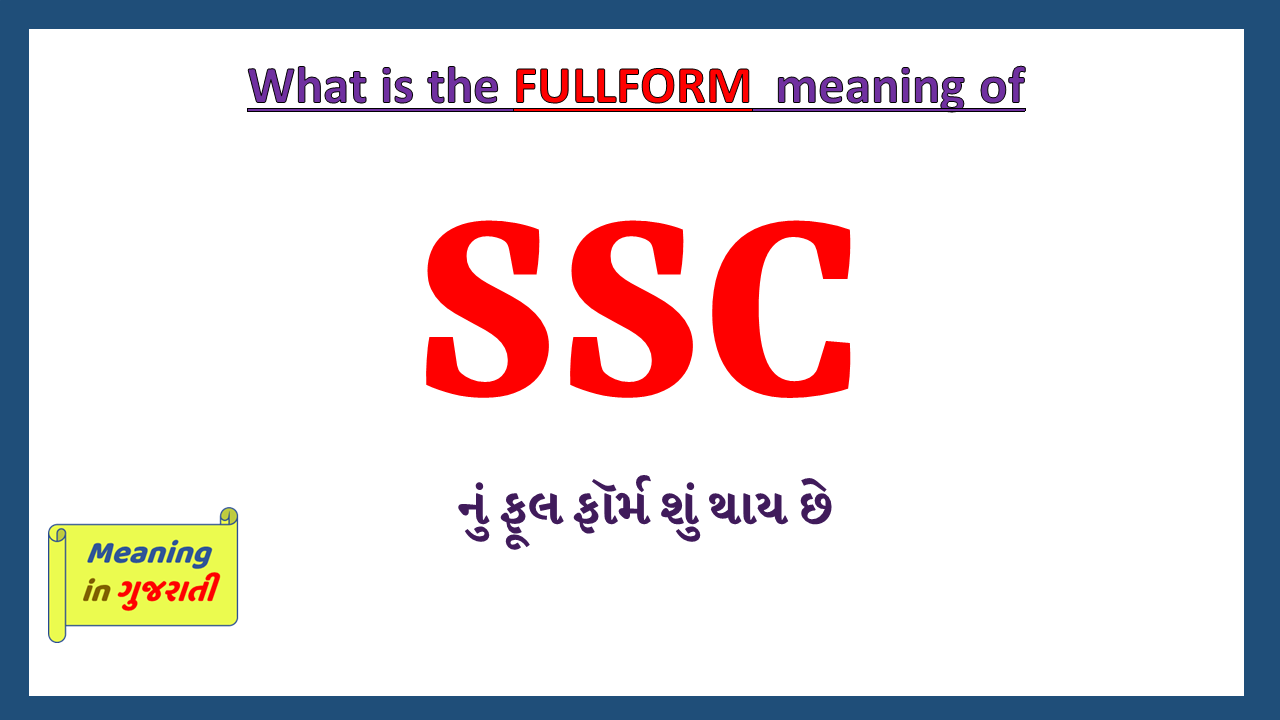 What is the FULLFORM meaning of

SSC

નું ફૂલ ફોર્મ શું થાય છે

Meaning
in ગુજરાતી